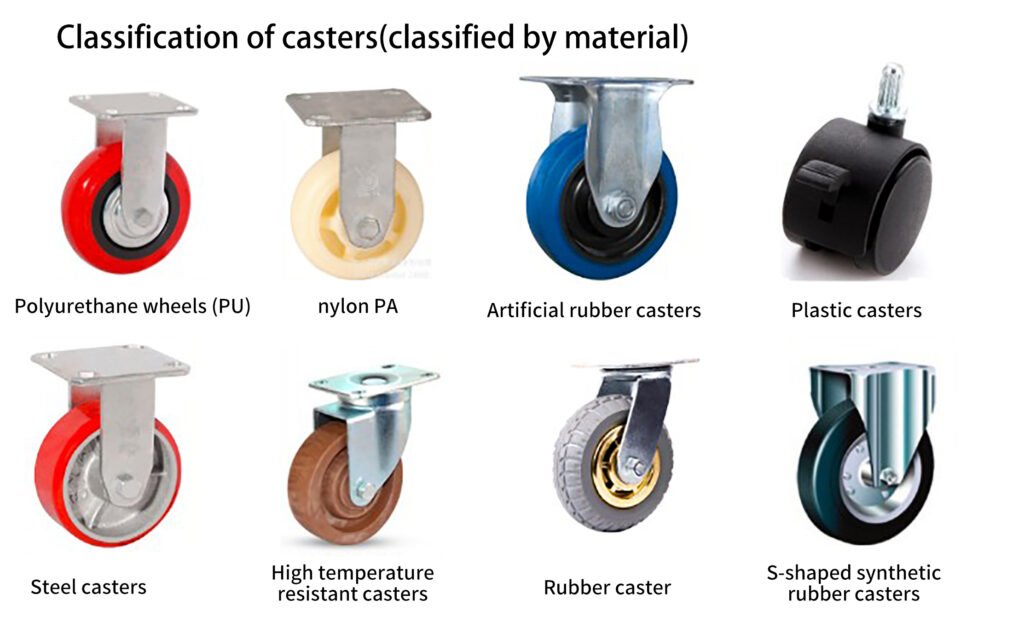 Classification of casters(classified by material)

Polyurethane wheels (PU)

nylon PA

Artificial rubber casters

Plastic casters

Steel casters

High temperature resistant casters

Rubber caster

S-shaped synthetic rubber casters